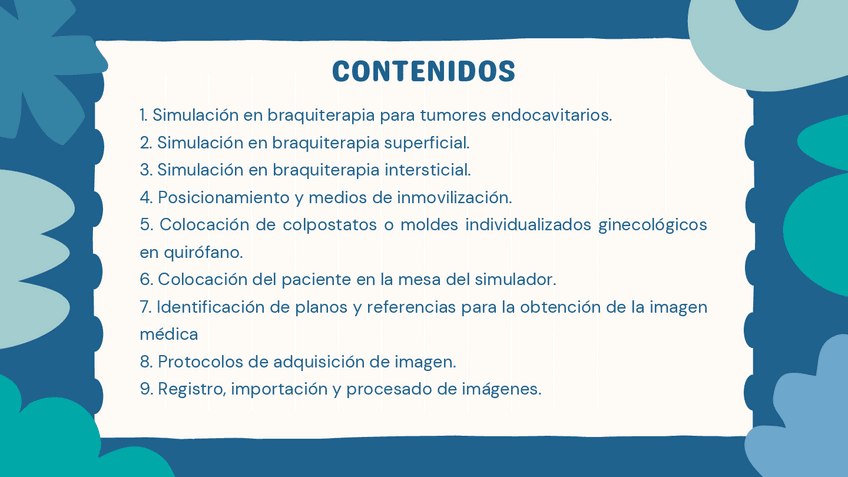 CONTENIDOS

1. Simulación en braquiterapia para tumores endocavitarios.
2. Simulación en braquiterapia superficial.
3. Simulación en braquiterapia intersticial.
4. Posicionamiento y medios de inmovilización.
5. Colocación de colpostatos o moldes individualizados ginecológicos en quirófano.
6. Colocación del paciente en la mesa del simulador.
7. Identificación de planos y referencias para la obtención de la imagen médica
8. Protocolos de adquisición de imagen.
9. Registro, importación y procesado de imágenes.